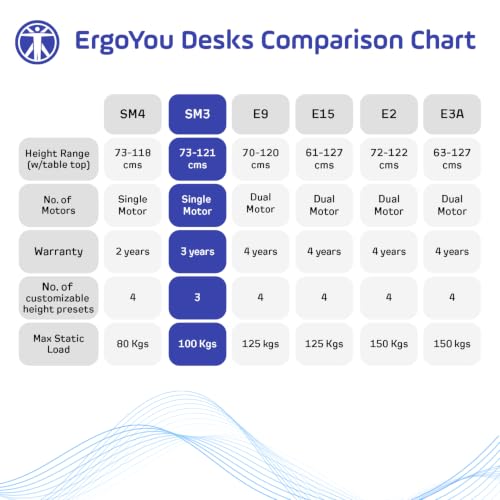 ErgoYou Desks Comparison Chart

| | SM4 | SM3 | E9 | E15 | E2 | E3A |
|---|---|---|---|---|---|---|
| Height Range (w/table top) | 73-118 cms | 73-121 cms | 70-120 cms | 61-127 cms | 72-122 cms | 63-127 cms |
| No. of Motors | Single Motor | Single Motor | Dual Motor | Dual Motor | Dual Motor | Dual Motor |
| Warranty | 2 years | 3 years | 4 years | 4 years | 4 years | 4 years |
| No. of customizable height presets | 4 | 3 | 4 | 4 | 4 | 4 |
| Max Static Load | 80 Kgs | 100 Kgs | 125 kgs | 125 Kgs | 150 Kgs | 150 kgs |